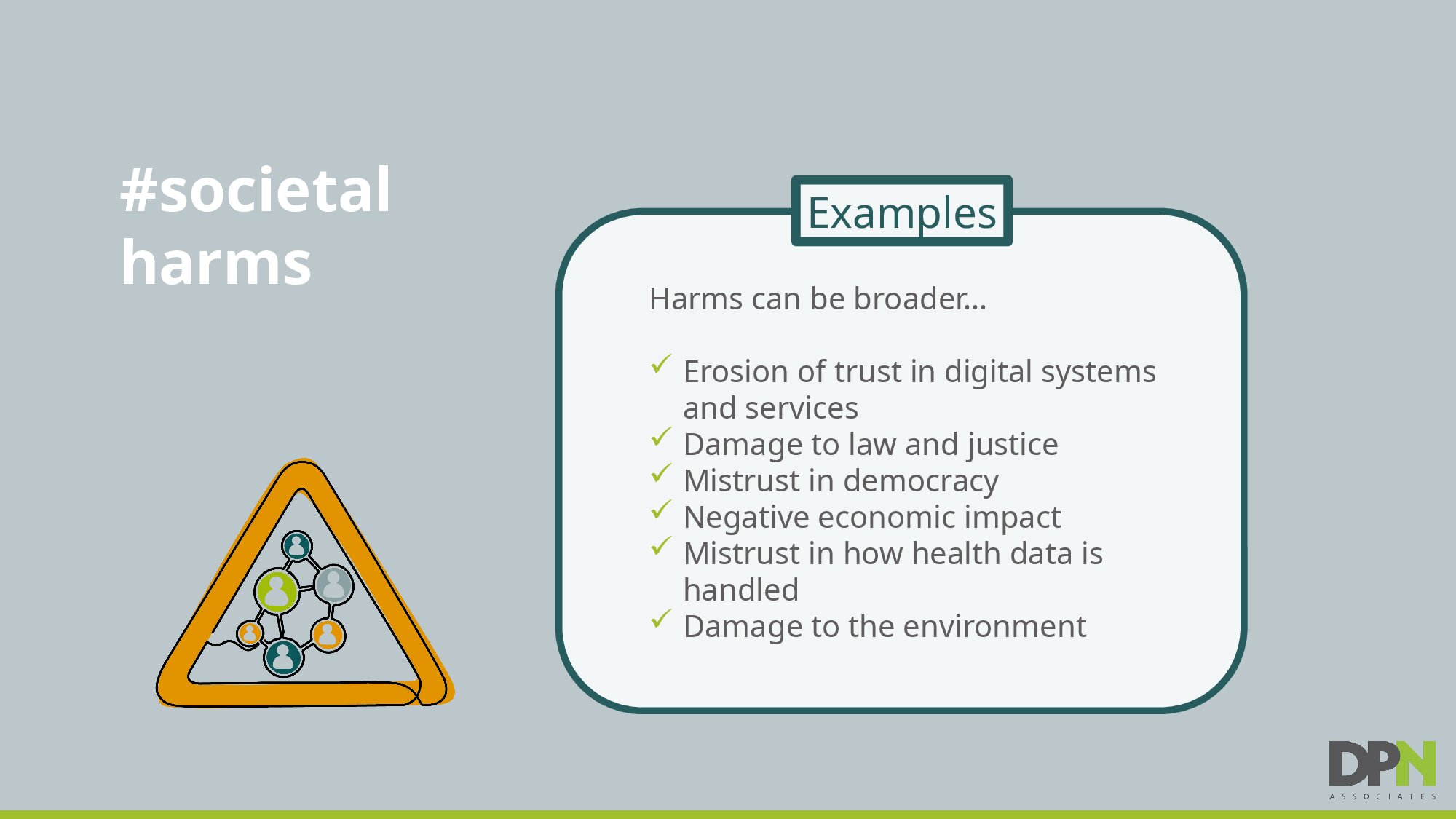 #societal harms

Examples

Harms can be broader…

✓ Erosion of trust in digital systems and services
✓ Damage to law and justice
✓ Mistrust in democracy
✓ Negative economic impact
✓ Mistrust in how health data is handled
✓ Damage to the environment

DPN
ASSOCIATES